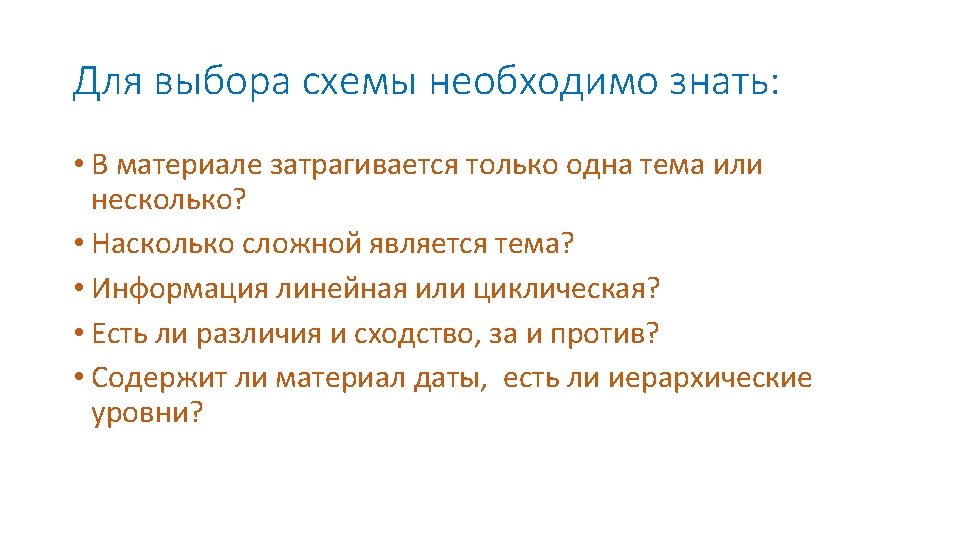 Для выбора схемы необходимо знать:

• В материале затрагивается только одна тема или несколько?

• Насколько сложной является тема?

• Информация линейная или циклическая?

• Есть ли различия и сходство, за и против?

• Содержит ли материал даты, есть ли иерархические уровни?